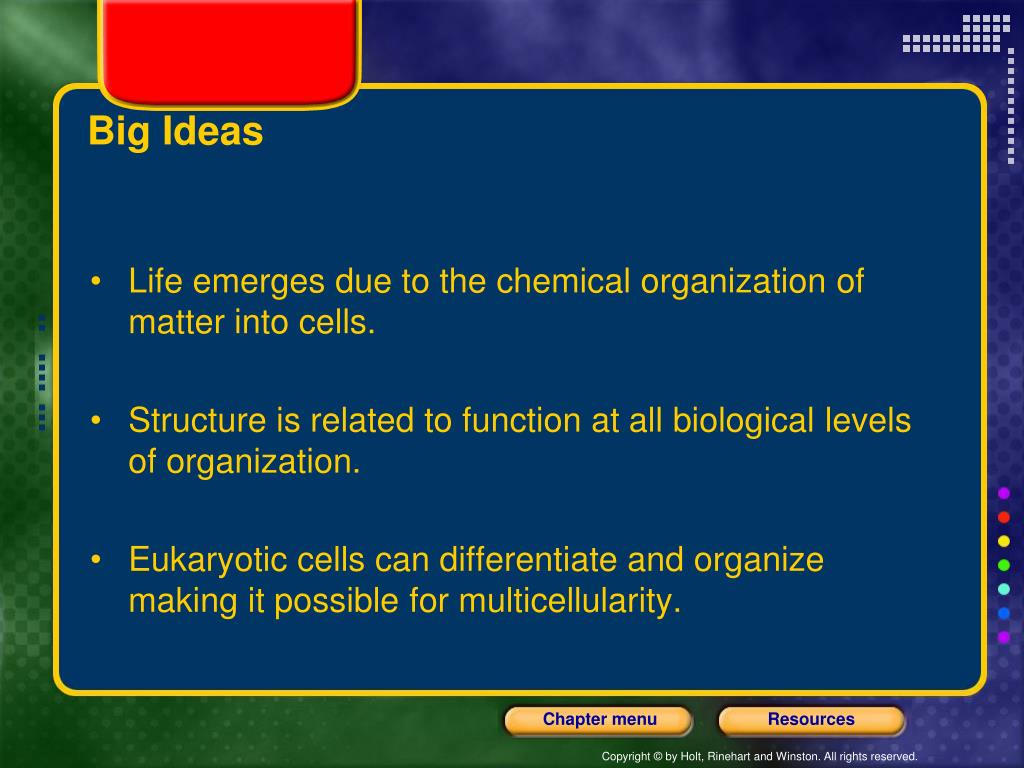 Big Ideas

• Life emerges due to the chemical organization of matter into cells.

• Structure is related to function at all biological levels of organization.

• Eukaryotic cells can differentiate and organize making it possible for multicellularity.

Chapter menu

Resources

Copyright © by Holt, Rinehart and Winston. All rights reserved.